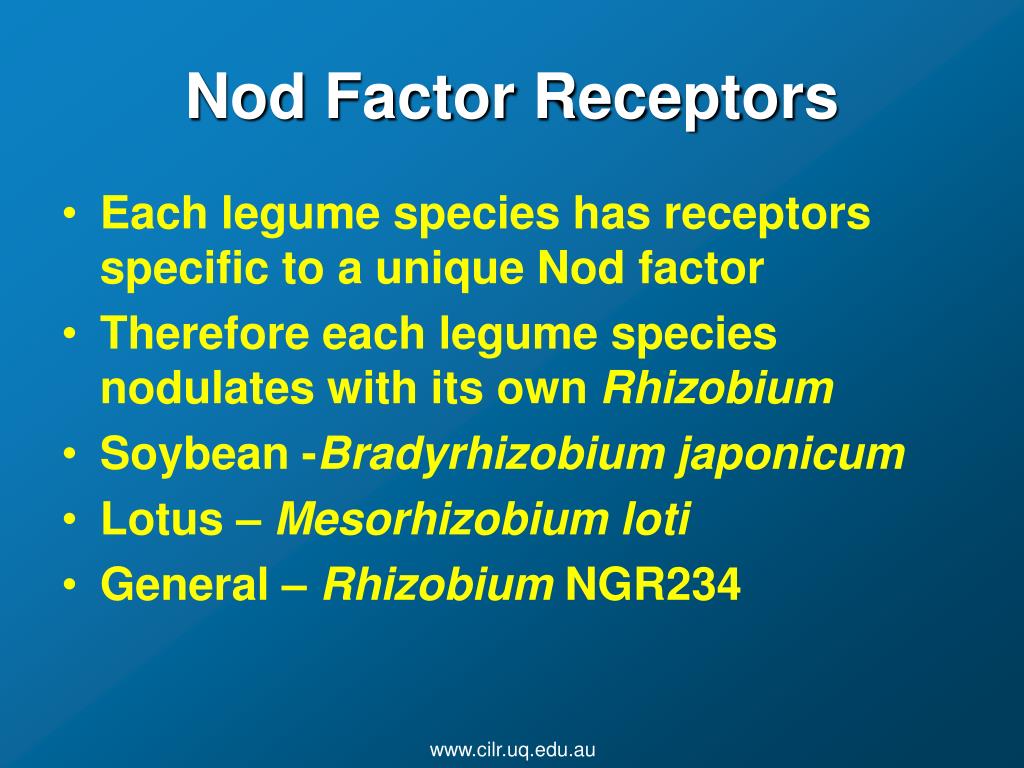 Nod Factor Receptors

• Each legume species has receptors specific to a unique Nod factor
• Therefore each legume species nodulates with its own Rhizobium
• Soybean -Bradyrhizobium japonicum
• Lotus – Mesorhizobium loti
• General – Rhizobium NGR234

www.cilr.uq.edu.au